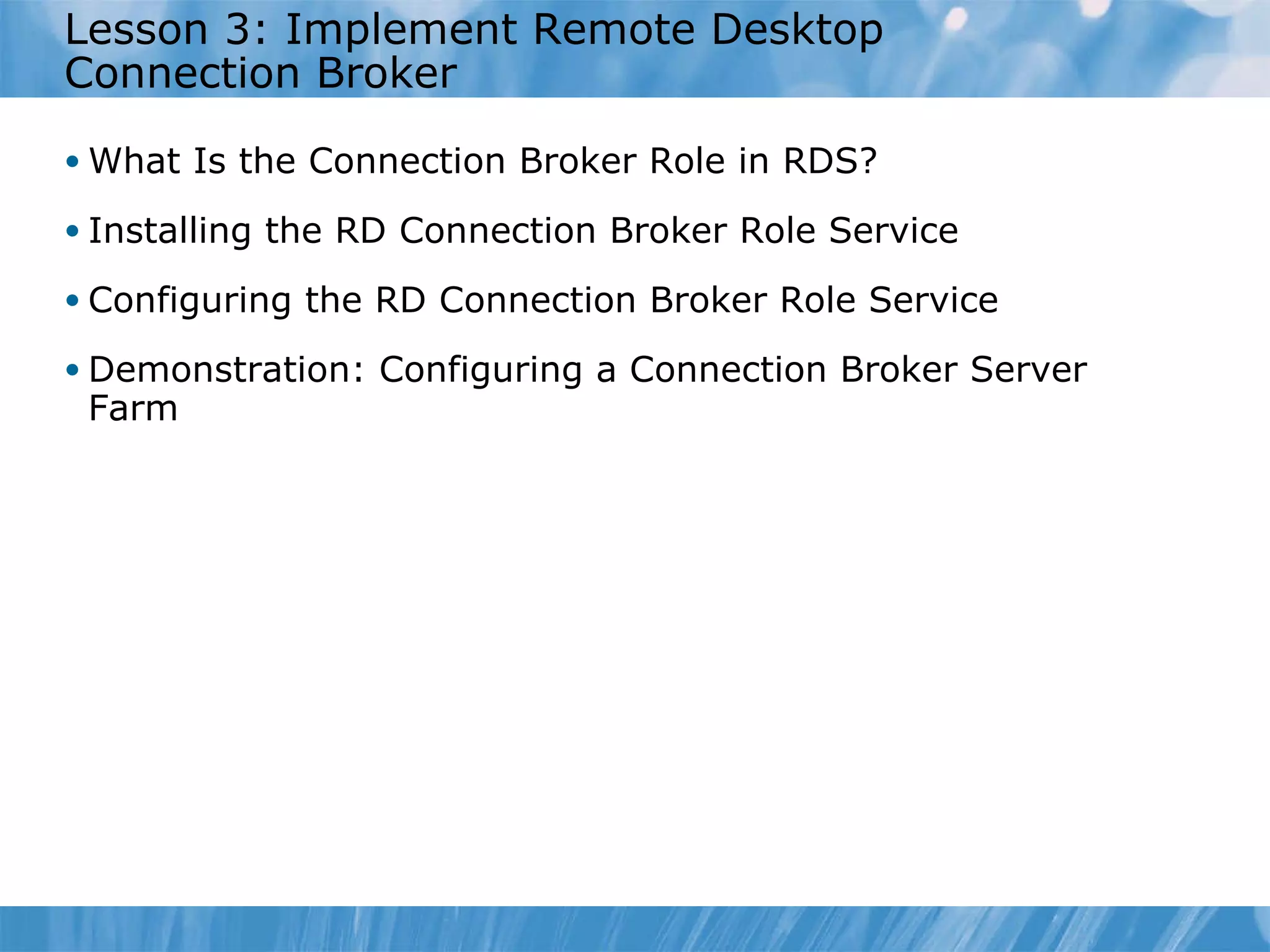 Lesson 3: Implement Remote Desktop Connection Broker

• What Is the Connection Broker Role in RDS?

• Installing the RD Connection Broker Role Service

• Configuring the RD Connection Broker Role Service

• Demonstration: Configuring a Connection Broker Server Farm